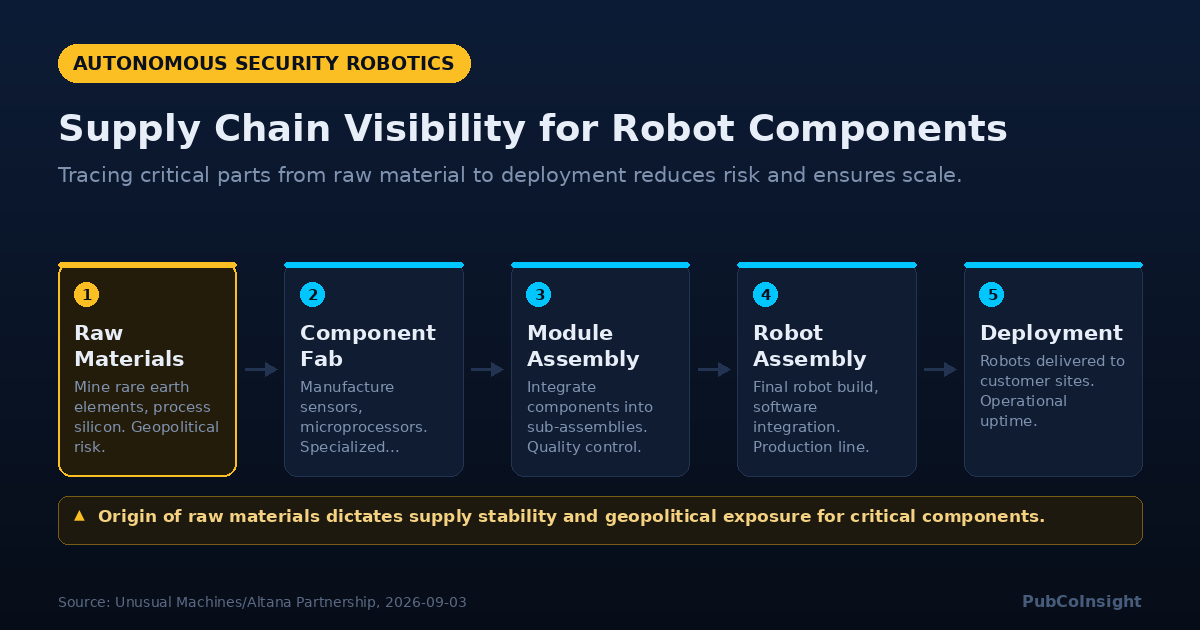 AUTONOMOUS SECURITY ROBOTICS

Supply Chain Visibility for Robot Components

Tracing critical parts from raw material to deployment reduces risk and ensures scale.

1
Raw Materials
Mine rare earth elements, process silicon. Geopolitical risk.

2
Component Fab
Manufacture sensors, microprocessors. Specialized...

3
Module Assembly
Integrate components into sub-assemblies. Quality control.

4
Robot Assembly
Final robot build, software integration. Production line.

5
Deployment
Robots delivered to customer sites. Operational uptime.

▲ Origin of raw materials dictates supply stability and geopolitical exposure for critical components.

Source: Unusual Machines/Altana Partnership, 2026-09-03

PubCoInsight